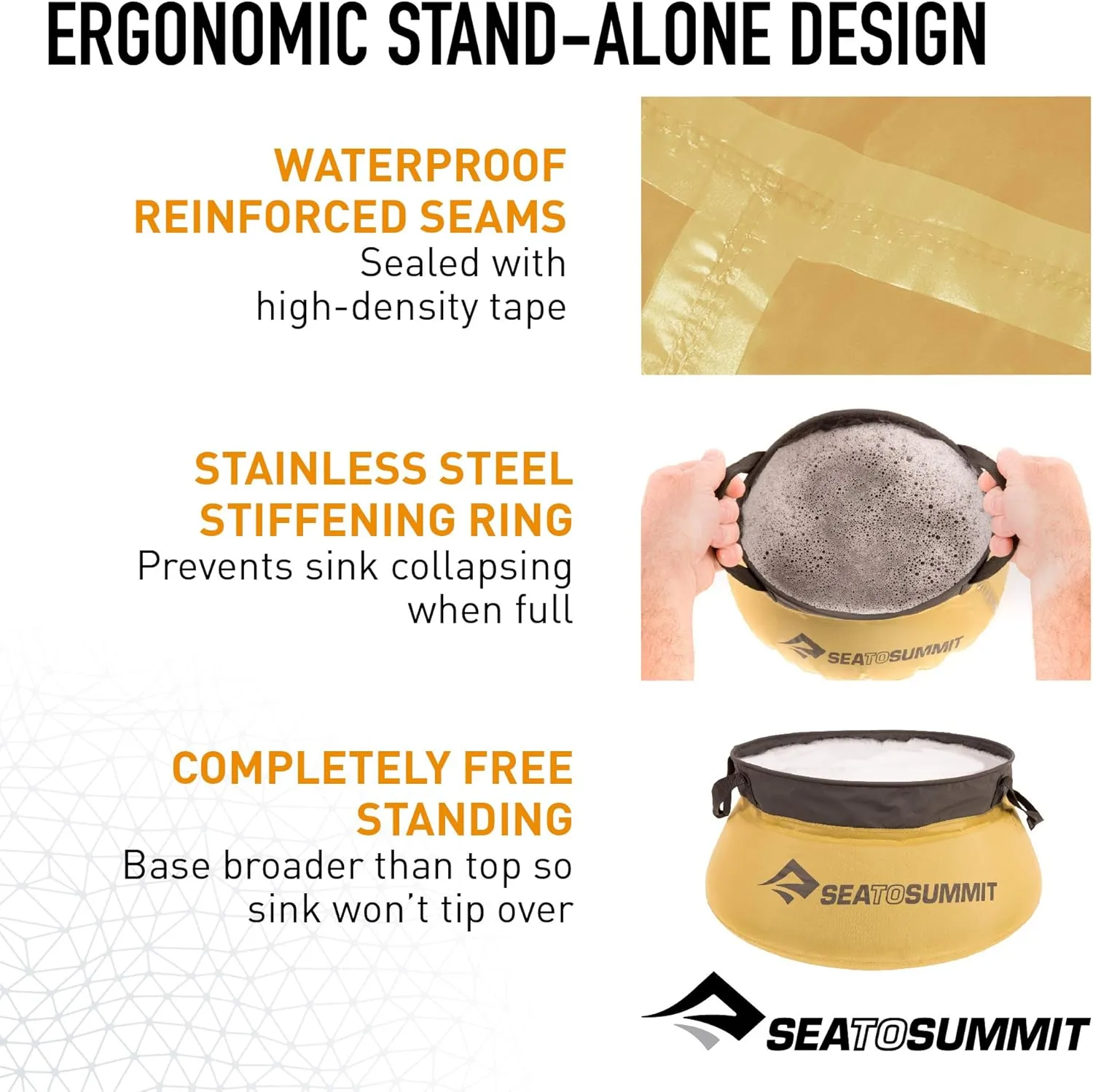 ERGONOMIC STAND-ALONE DESIGN

WATERPROOF REINFORCED SEAMS
Sealed with high-density tape

STAINLESS STEEL STIFFENING RING
Prevents sink collapsing when full

SEATOSUMMIT

COMPLETELY FREE STANDING
Base broader than top so sink won't tip over

SEATOSUMMIT

SEATOSUMMIT